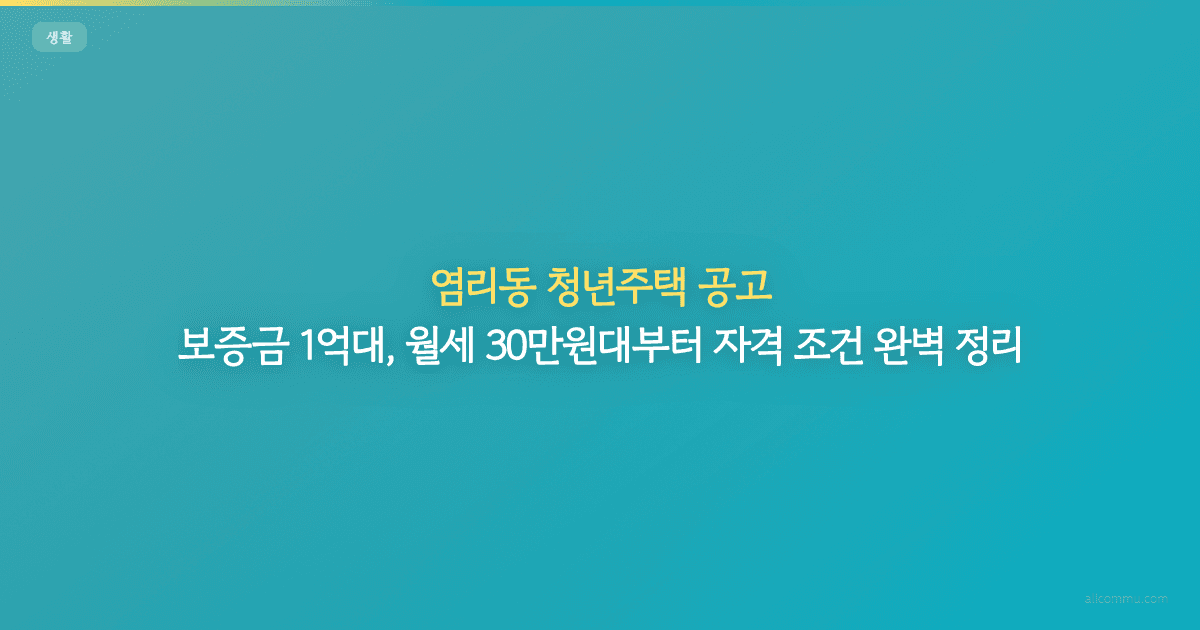 생활

염리동 청년주택 공고
보증금 1억대, 월세 30만원대부터 자격 조건 완벽 정리

aicommu.com